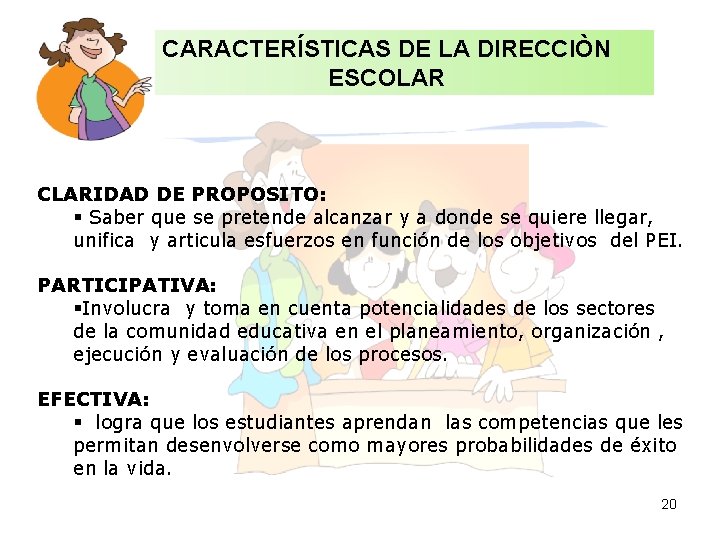 CARACTERÍSTICAS DE LA DIRECCIÒN ESCOLAR

CLARIDAD DE PROPOSITO:
▪ Saber que se pretende alcanzar y a donde se quiere llegar, unifica y articula esfuerzos en función de los objetivos del PEI.

PARTICIPATIVA:
▪Involucra y toma en cuenta potencialidades de los sectores de la comunidad educativa en el planeamiento, organización , ejecución y evaluación de los procesos.

EFECTIVA:
▪ logra que los estudiantes aprendan las competencias que les permitan desenvolverse como mayores probabilidades de éxito en la vida.

20